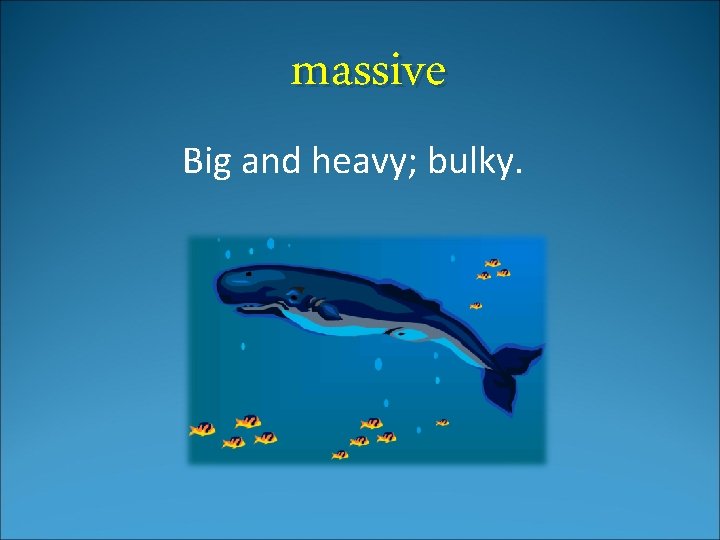 massive

Big and heavy; bulky.